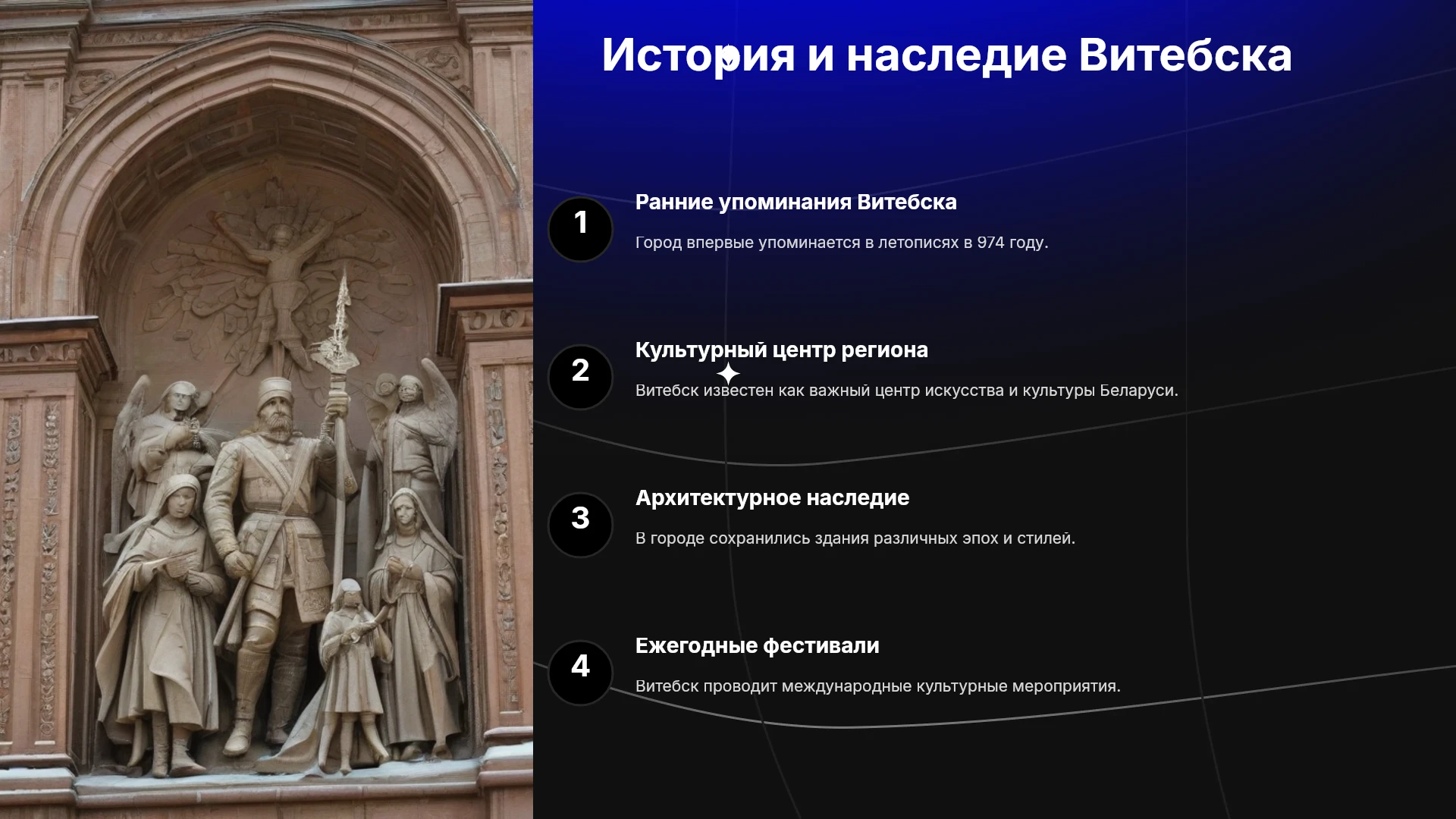 История и наследие Витебска

1

Ранние упоминания Витебска

Город впервые упоминается в летописях в 974 году.

2

Культурный центр региона

Витебск известен как важный центр искусства и культуры Беларуси.

3

Архитектурное наследие

В городе сохранились здания различных эпох и стилей.

4

Ежегодные фестивали

Витебск проводит международные культурные мероприятия.